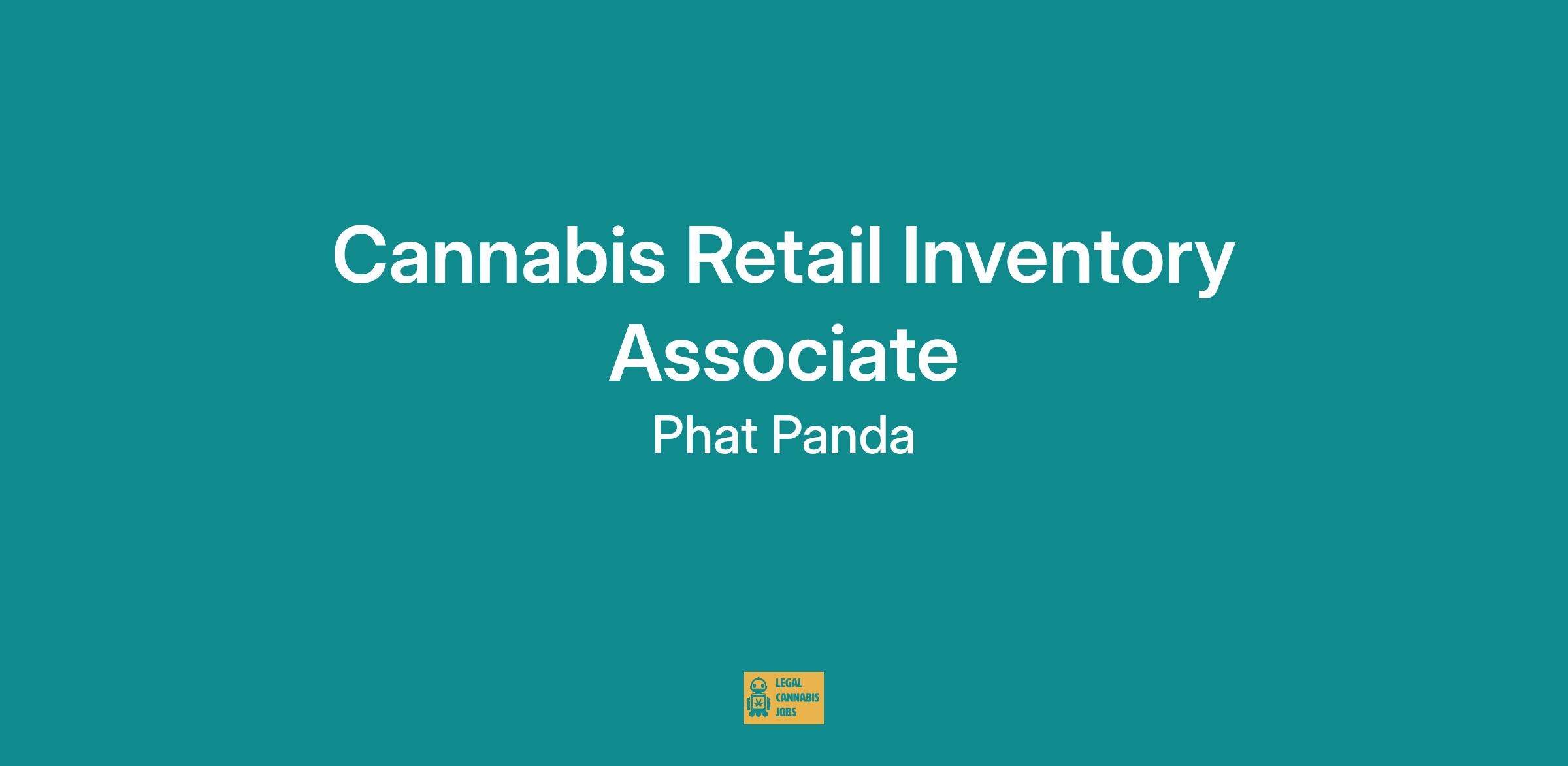 Cannabis Retail Inventory Associate

Phat Panda

LEGAL CANNABIS JOBS